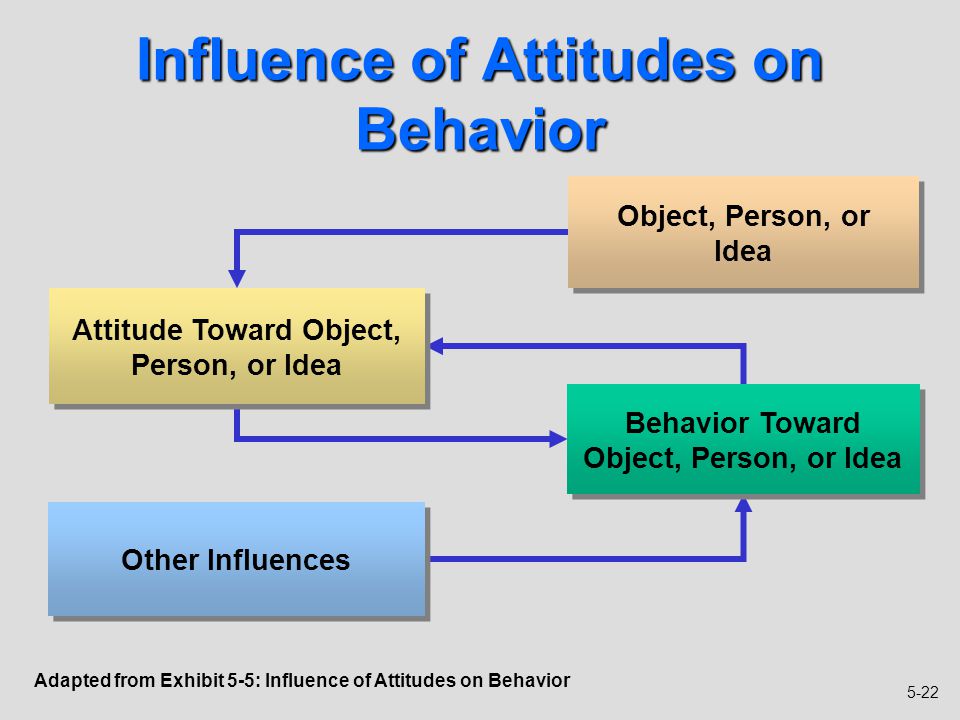 Influence of Attitudes on Behavior

Object, Person, or Idea

Attitude Toward Object, Person, or Idea

Behavior Toward Object, Person, or Idea

Other Influences

Adapted from Exhibit 5-5: Influence of Attitudes on Behavior

5-22